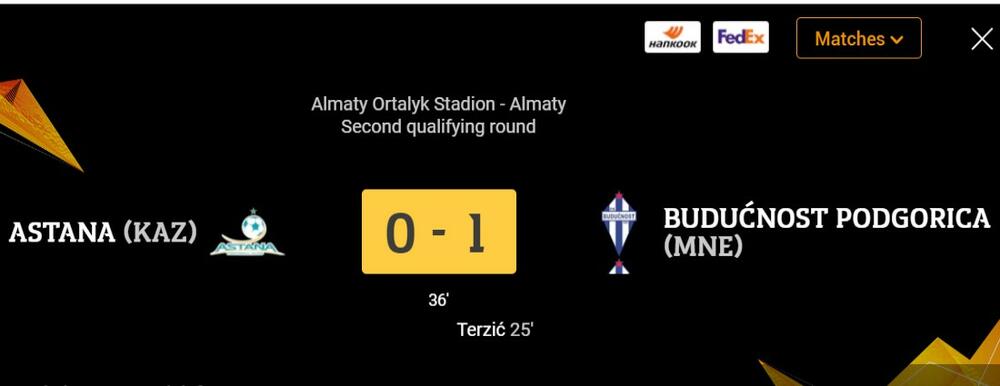 HANKOOK FedEx Matches

Almaty Ortalyk Stadion - Almaty
Second qualifying round

ASTANA (KAZ)

ASTANA

0 - 1

BUDUĆNOST

BUDUĆNOST PODGORICA (MNE)

36'

Terzić 25'